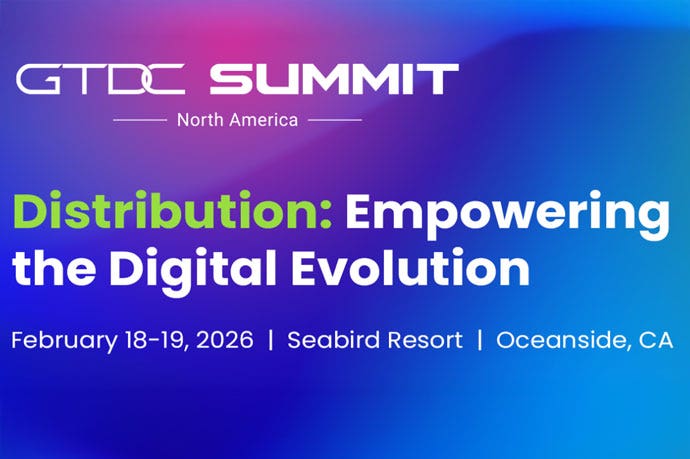 GTDC SUMMIT

North America

Distribution: Empowering the Digital Evolution

February 18-19, 2026 | Seabird Resort | Oceanside, CA